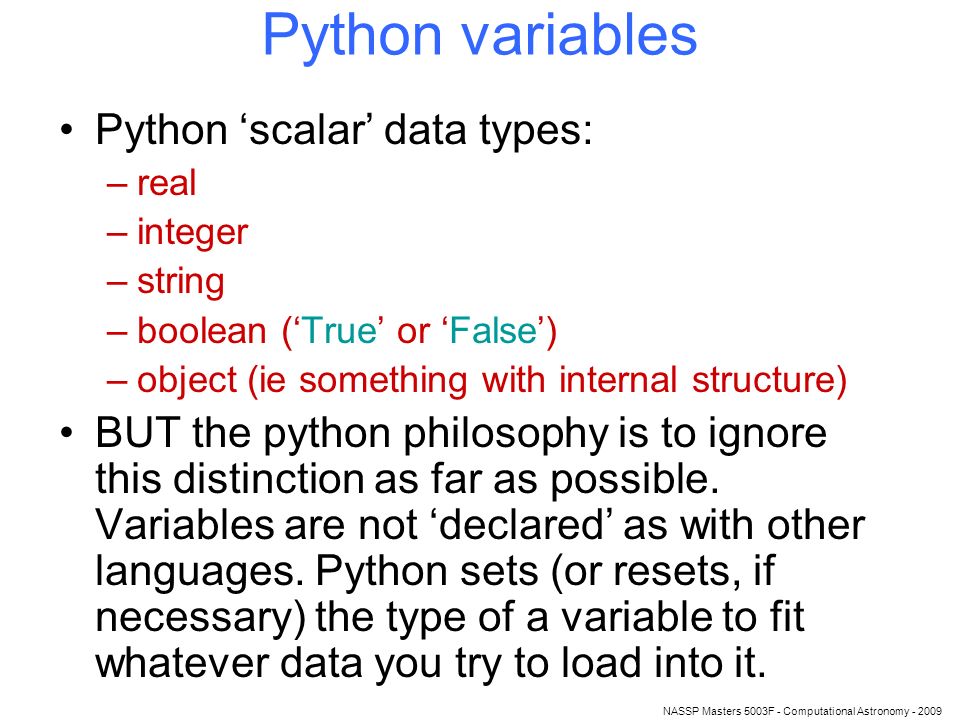 Python variables

• Python ‘scalar’ data types:
– real
– integer
– string
– boolean (‘True’ or ‘False’)
– object (ie something with internal structure)

• BUT the python philosophy is to ignore this distinction as far as possible. Variables are not ‘declared’ as with other languages. Python sets (or resets, if necessary) the type of a variable to fit whatever data you try to load into it.

NASSP Masters 5003F - Computational Astronomy - 2009